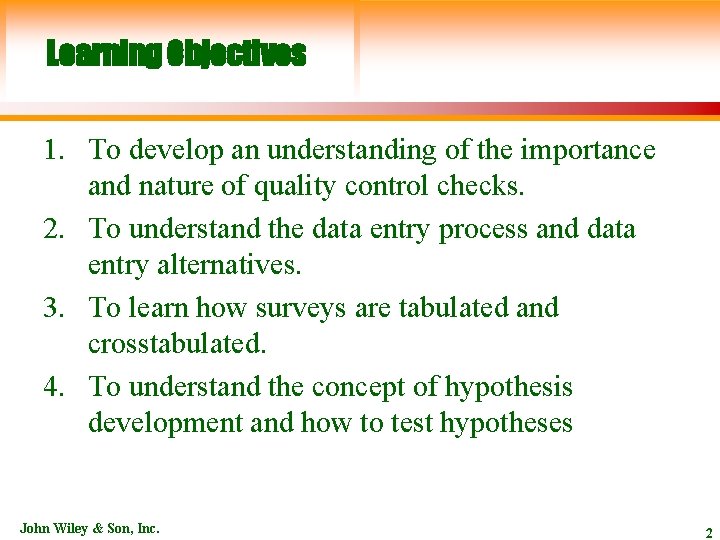 Learning Objectives

1. To develop an understanding of the importance and nature of quality control checks.
2. To understand the data entry process and data entry alternatives.
3. To learn how surveys are tabulated and crosstabulated.
4. To understand the concept of hypothesis development and how to test hypotheses

John Wiley & Son, Inc.

2